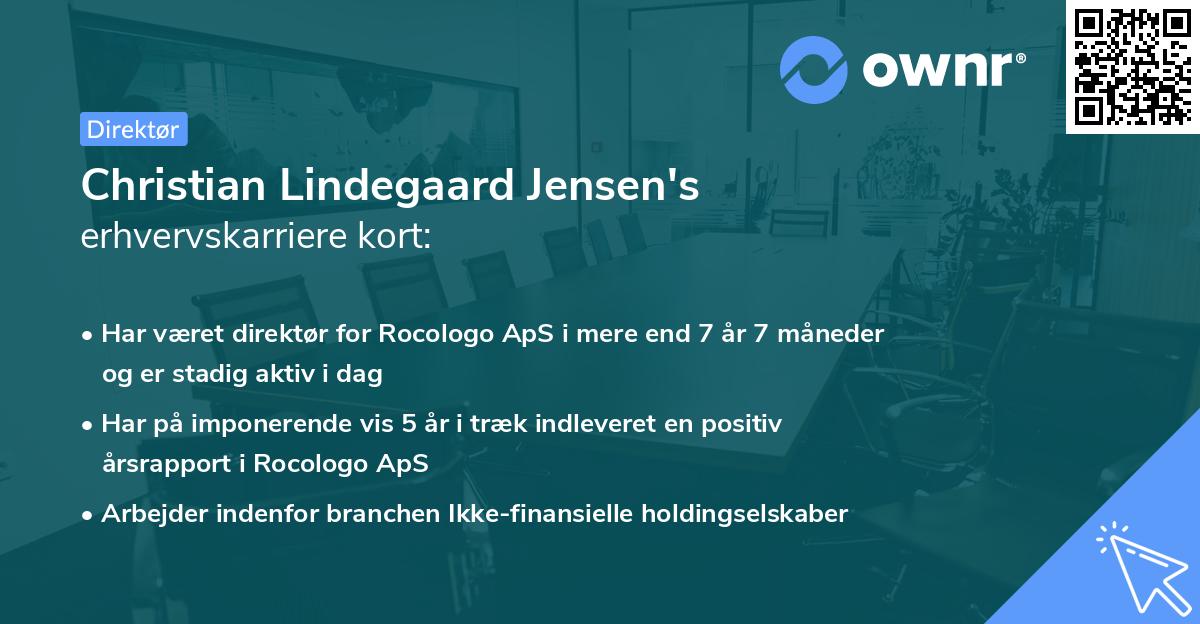 ownr®

Direktør

Christian Lindegaard Jensen's erhvervskarriere kort:

• Har været direktør for Rocologo ApS i mere end 7 år 7 måneder og er stadig aktiv i dag
• Har på imponerende vis 5 år i træk indleveret en positiv årsrapport i Rocologo ApS
• Arbejder indenfor branchen Ikke-finansielle holdingselskaber